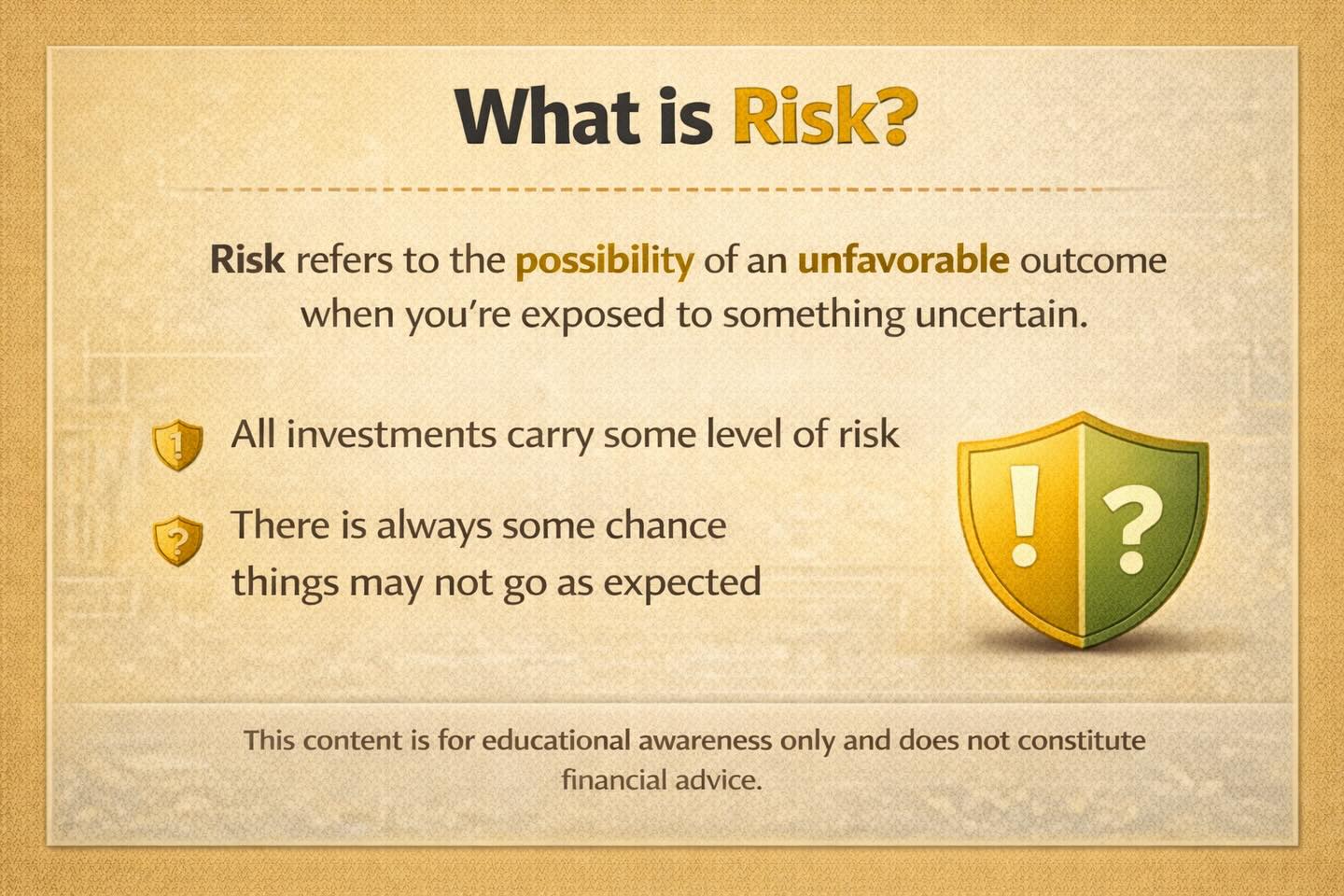 What is Risk?

Risk refers to the possibility of an unfavorable outcome when you're exposed to something uncertain.

1 All investments carry some level of risk

? There is always some chance things may not go as expected

! ?

This content is for educational awareness only and does not constitute financial advice.